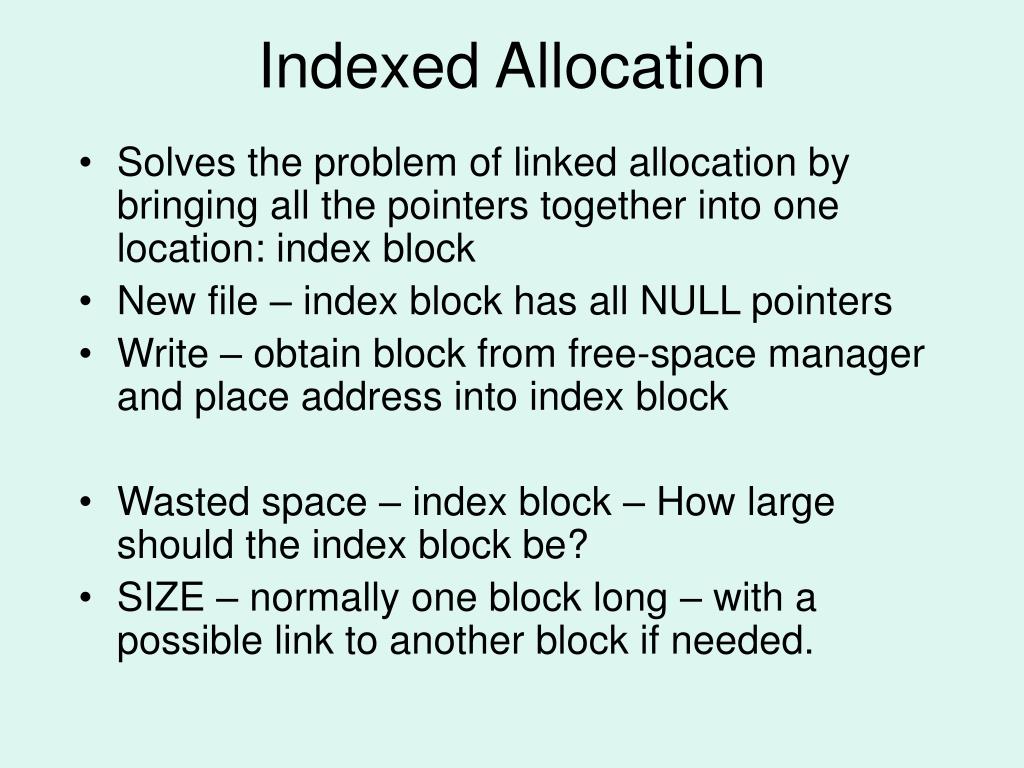 Indexed Allocation

• Solves the problem of linked allocation by bringing all the pointers together into one location: index block
• New file – index block has all NULL pointers
• Write – obtain block from free-space manager and place address into index block

• Wasted space – index block – How large should the index block be?
• SIZE – normally one block long – with a possible link to another block if needed.